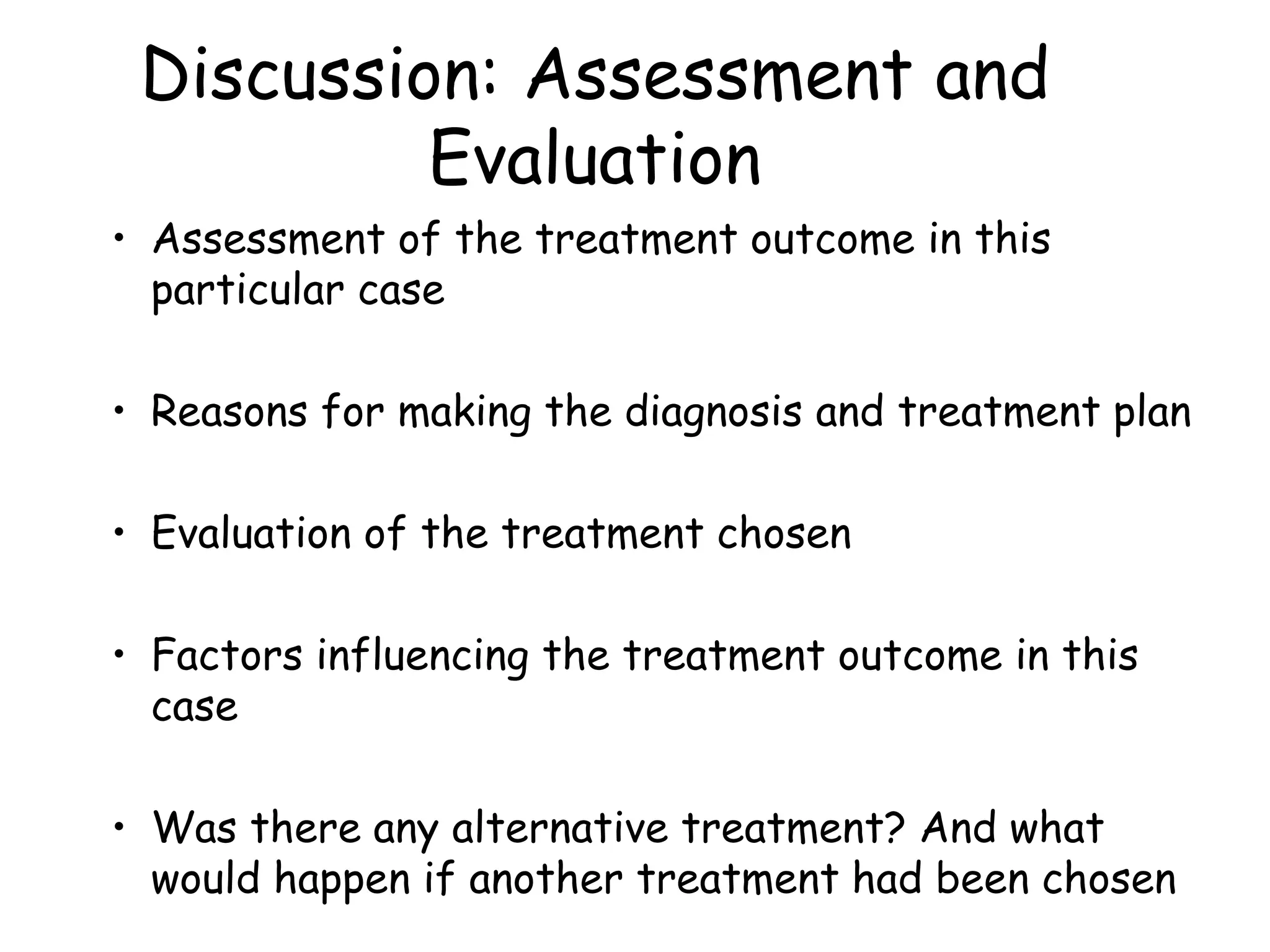 Discussion: Assessment and Evaluation

• Assessment of the treatment outcome in this particular case

• Reasons for making the diagnosis and treatment plan

• Evaluation of the treatment chosen

• Factors influencing the treatment outcome in this case

• Was there any alternative treatment? And what would happen if another treatment had been chosen